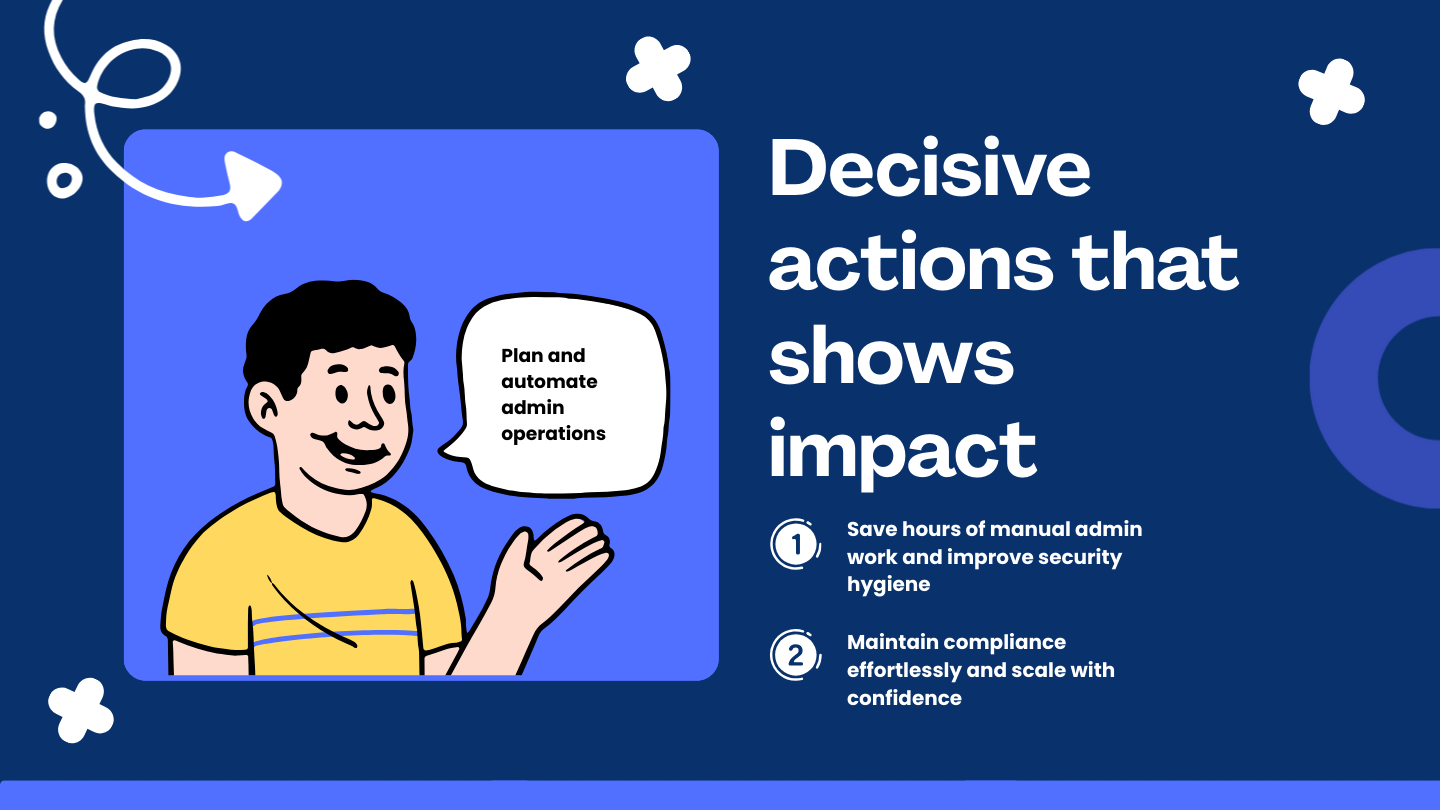 Plan and automate admin operations

Decisive actions that shows impact

1 Save hours of manual admin work and improve security hygiene

2 Maintain compliance effortlessly and scale with confidence